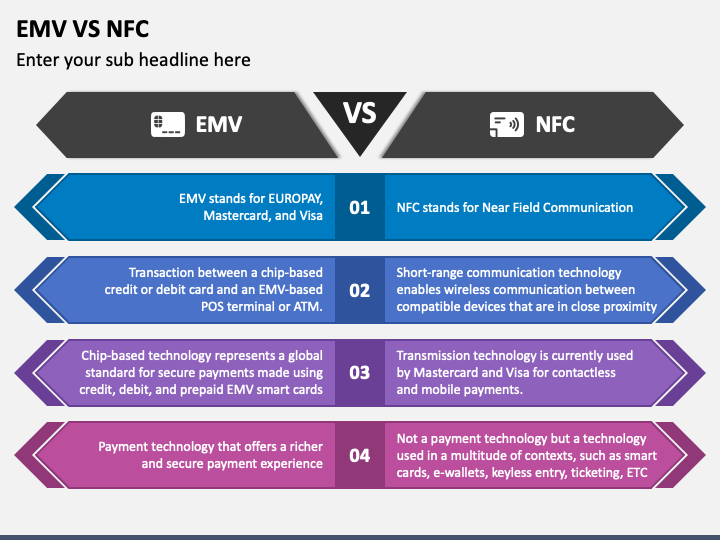 EMV VS NFC

Enter your sub headline here

EMV

VS

NFC

EMV stands for EUROPAY, Mastercard, and Visa

01

NFC stands for Near Field Communication

Transaction between a chip-based credit or debit card and an EMV-based POS terminal or ATM.

02

Short-range communication technology enables wireless communication between compatible devices that are in close proximity

Chip-based technology represents a global standard for secure payments made using credit, debit, and prepaid EMV smart cards

03

Transmission technology is currently used by Mastercard and Visa for contactless and mobile payments.

Payment technology that offers a richer and secure payment experience

04

Not a payment technology but a technology used in a multitude of contexts, such as smart cards, e-wallets, keyless entry, ticketing, ETC